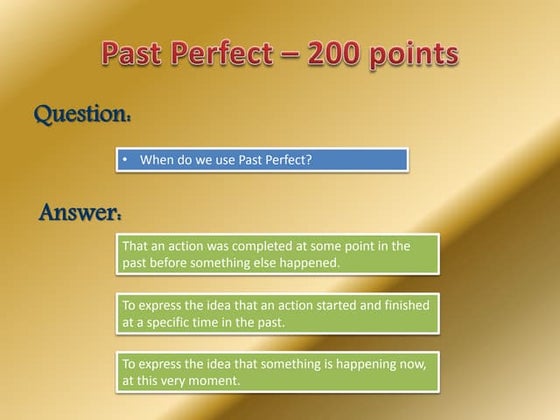 Past Perfect – 200 points

Question:

• When do we use Past Perfect?

Answer:

That an action was completed at some point in the past before something else happened.

To express the idea that an action started and finished at a specific time in the past.

To express the idea that something is happening now, at this very moment.